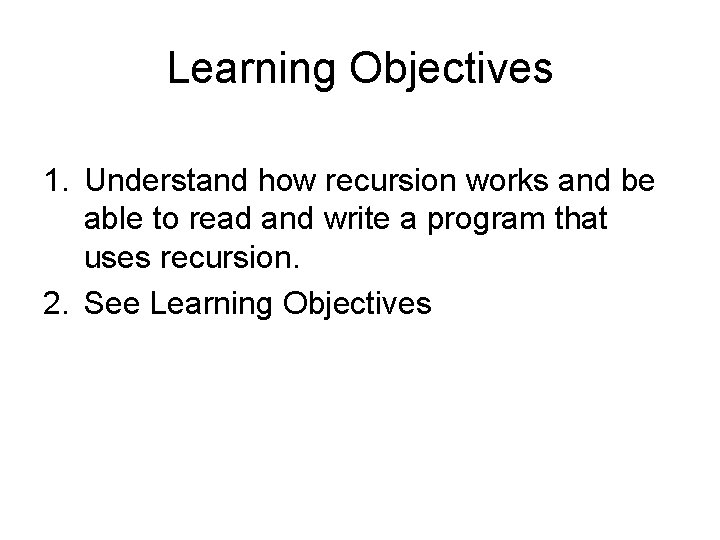 Learning Objectives

1. Understand how recursion works and be able to read and write a program that uses recursion.
2. See Learning Objectives